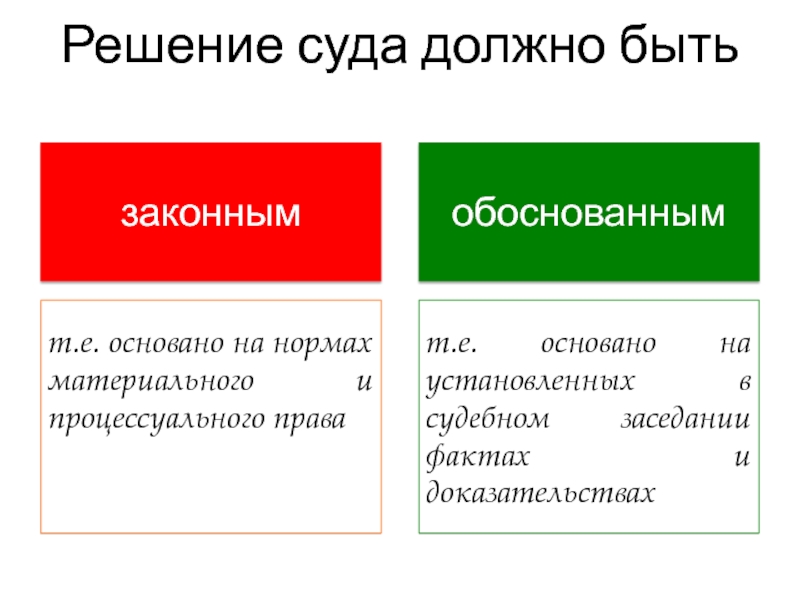 Решение суда должно быть

законным

т.е. основано на нормах материального и процессуального права

обоснованным

т.е. основано на установленных в судебном заседании фактах и доказательствах